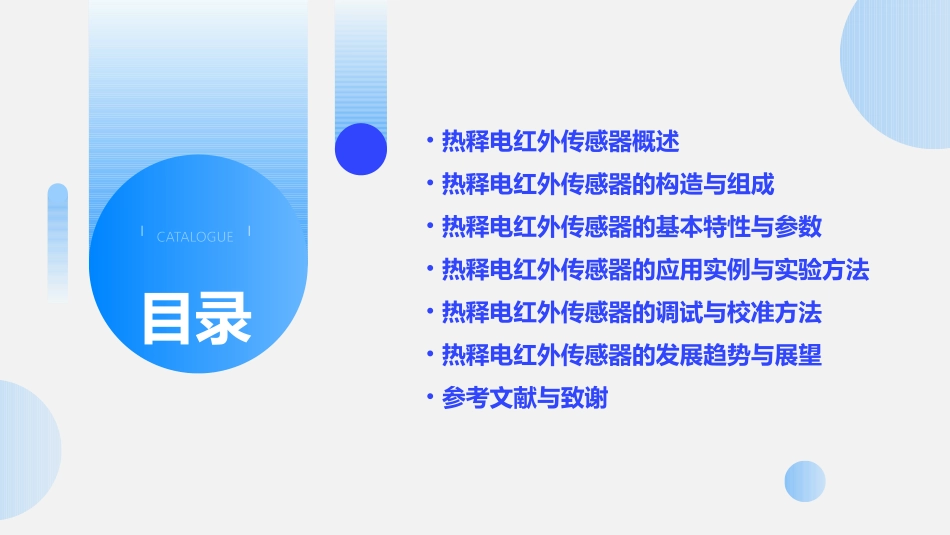 CATALOGUE

目录

• 热释电红外传感器概述
• 热释电红外传感器的构造与组成
• 热释电红外传感器的基本特性与参数
• 热释电红外传感器的应用实例与实验方法
• 热释电红外传感器的调试与校准方法
• 热释电红外传感器的发展趋势与展望
• 参考文献与致谢